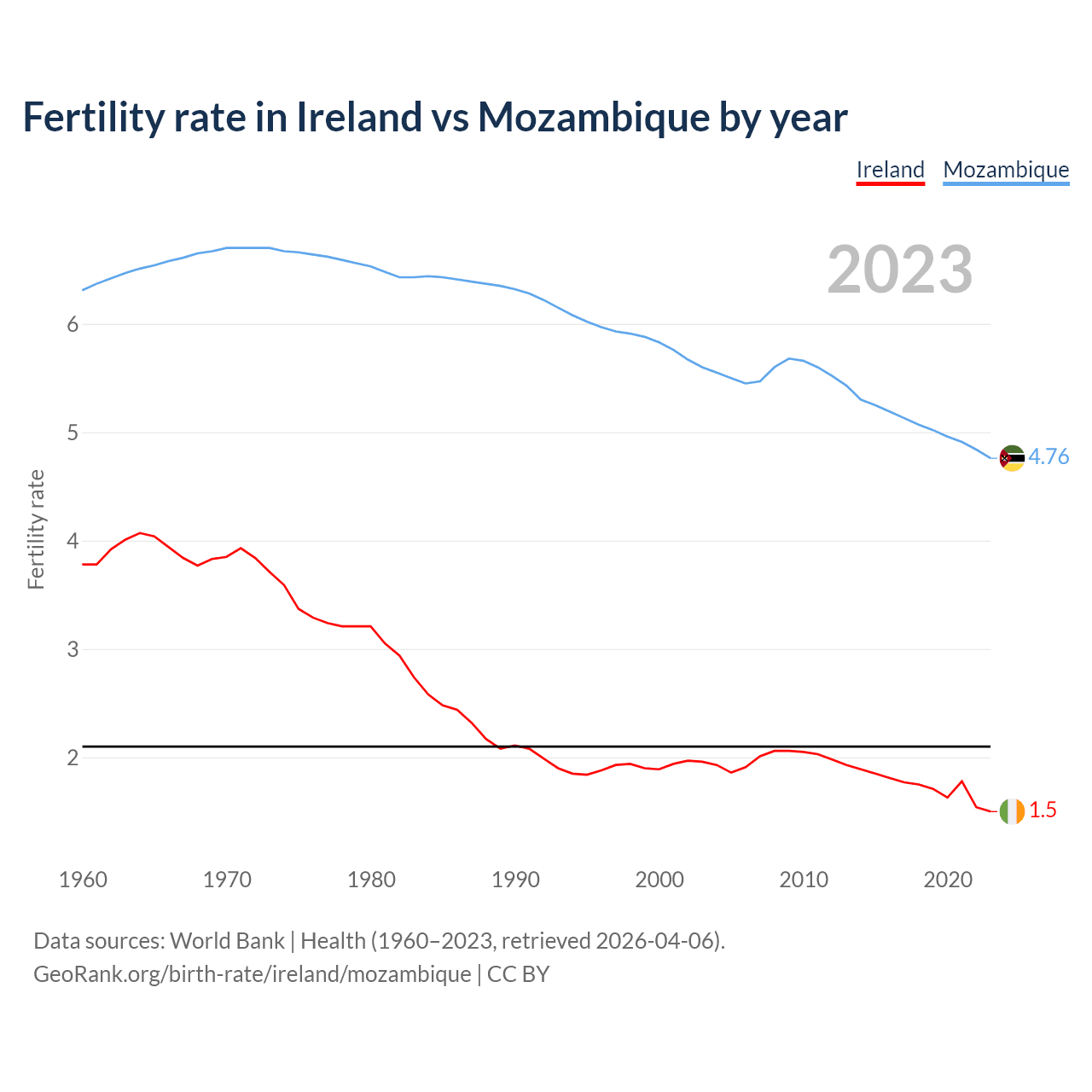 Fertility rate in Ireland vs Mozambique by year

Ireland Mozambique

2023

Fertility rate

6
5
4
3
2

4.76
1.5

1960 1970 1980 1990 2000 2010 2020

Data sources: World Bank | Health (1960–2023, retrieved 2026-04-06).
GeoRank.org/birth-rate/ireland/mozambique | CC BY